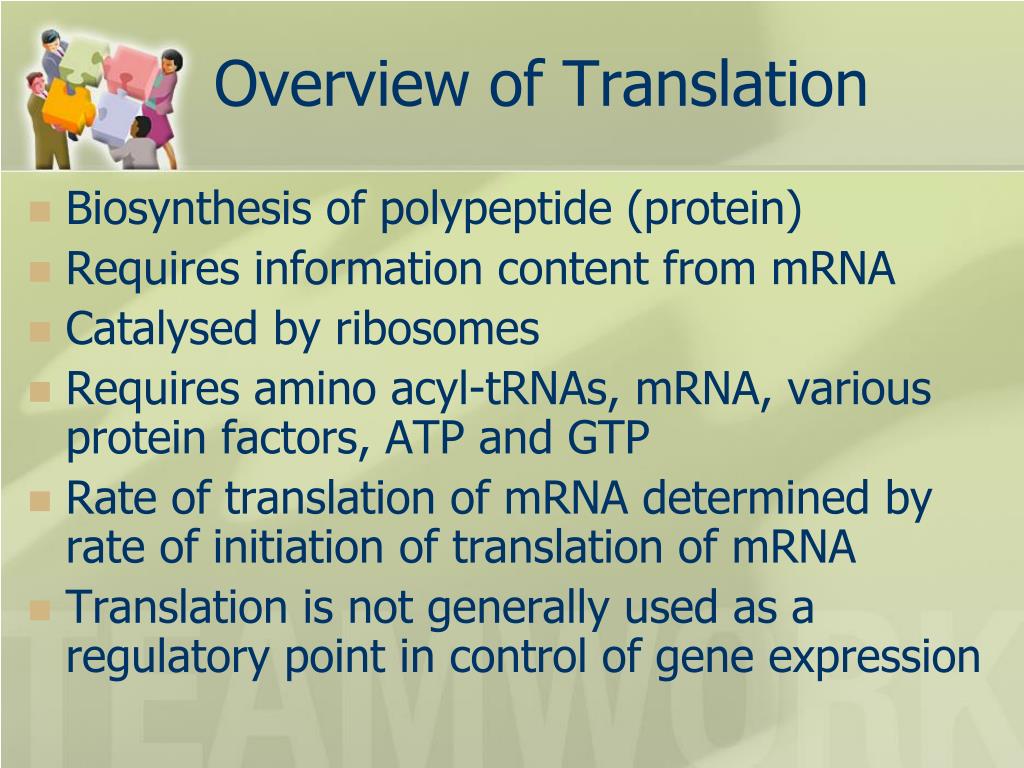 Overview of Translation

- Biosynthesis of polypeptide (protein)
- Requires information content from mRNA
- Catalysed by ribosomes
- Requires amino acyl-tRNAs, mRNA, various protein factors, ATP and GTP
- Rate of translation of mRNA determined by rate of initiation of translation of mRNA
- Translation is not generally used as a regulatory point in control of gene expression

TEAMWORK